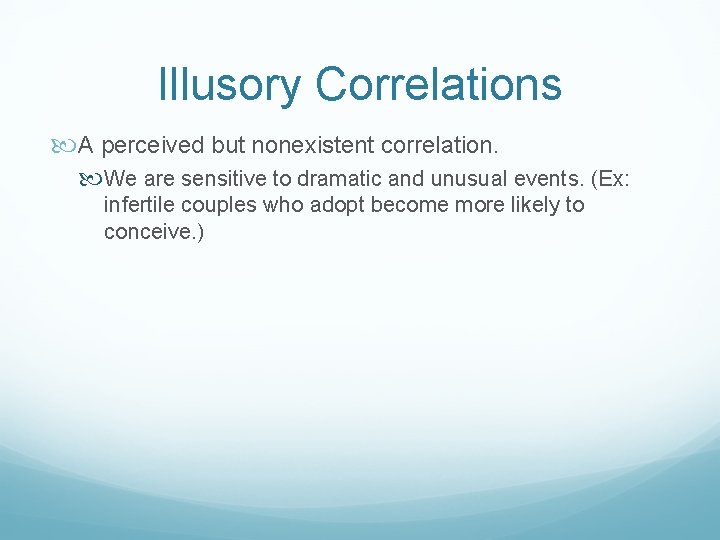 Illusory Correlations

A perceived but nonexistent correlation.

We are sensitive to dramatic and unusual events. (Ex: infertile couples who adopt become more likely to conceive.)